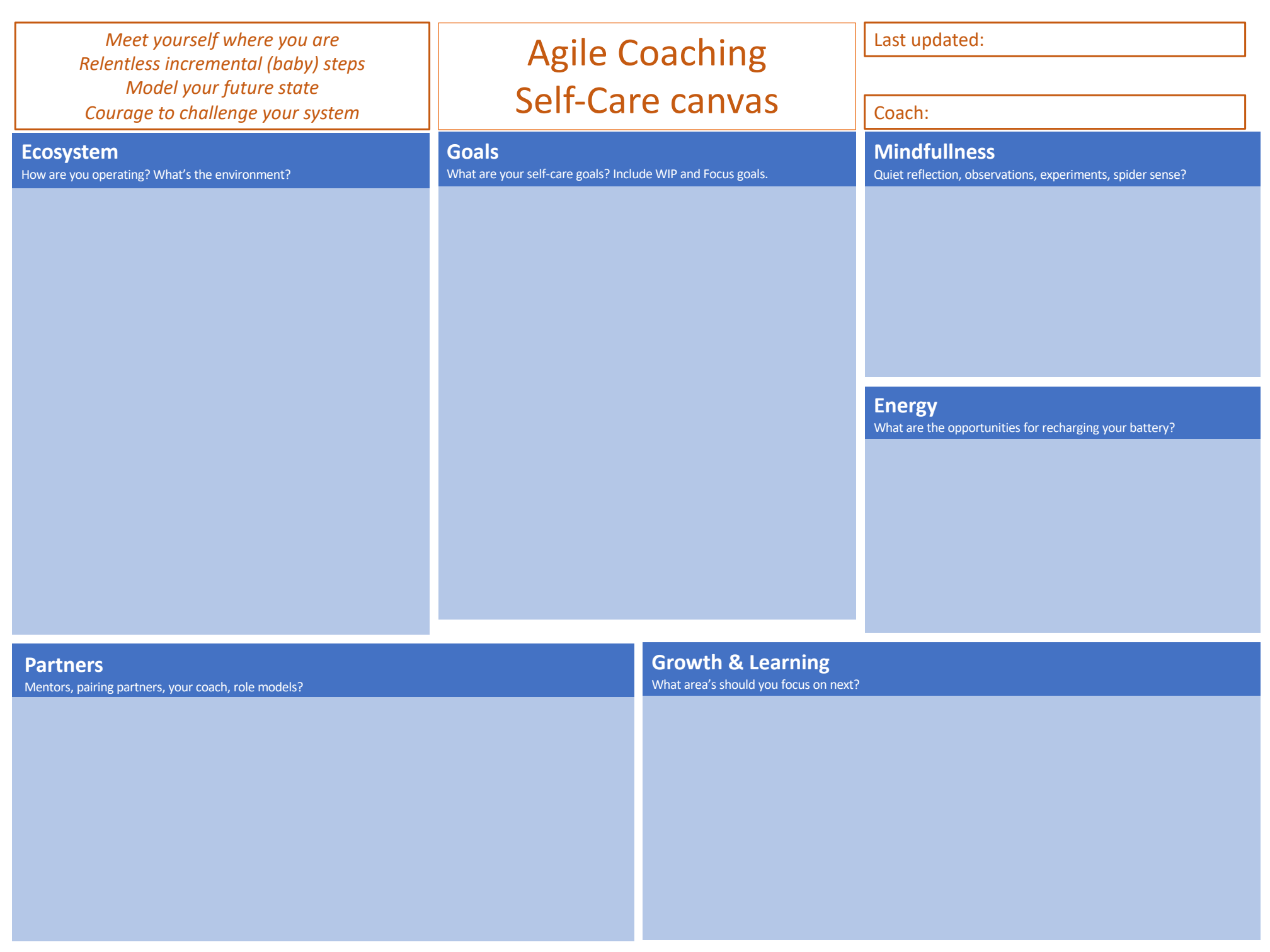 Meet yourself where you are
Relentless incremental (baby) steps
Model your future state
Courage to challenge your system

Agile Coaching
Self-Care canvas

Last updated:

Coach:

Ecosystem
How are you operating? What's the environment?

Goals
What are your self-care goals? Include WIP and Focus goals.

Mindfullness
Quiet reflection, observations, experiments, spider sense?

Energy
What are the opportunities for recharging your battery?

Partners
Mentors, pairing partners, your coach, role models?

Growth & Learning
What area's should you focus on next?